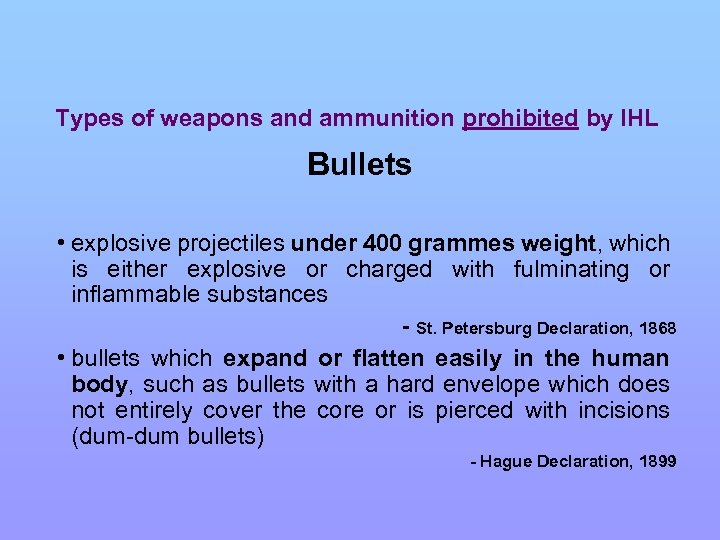 Types of weapons and ammunition prohibited by IHL

Bullets

• explosive projectiles under 400 grammes weight, which is either explosive or charged with fulminating or inflammable substances

- St. Petersburg Declaration, 1868

• bullets which expand or flatten easily in the human body, such as bullets with a hard envelope which does not entirely cover the core or is pierced with incisions (dum-dum bullets)

- Hague Declaration, 1899